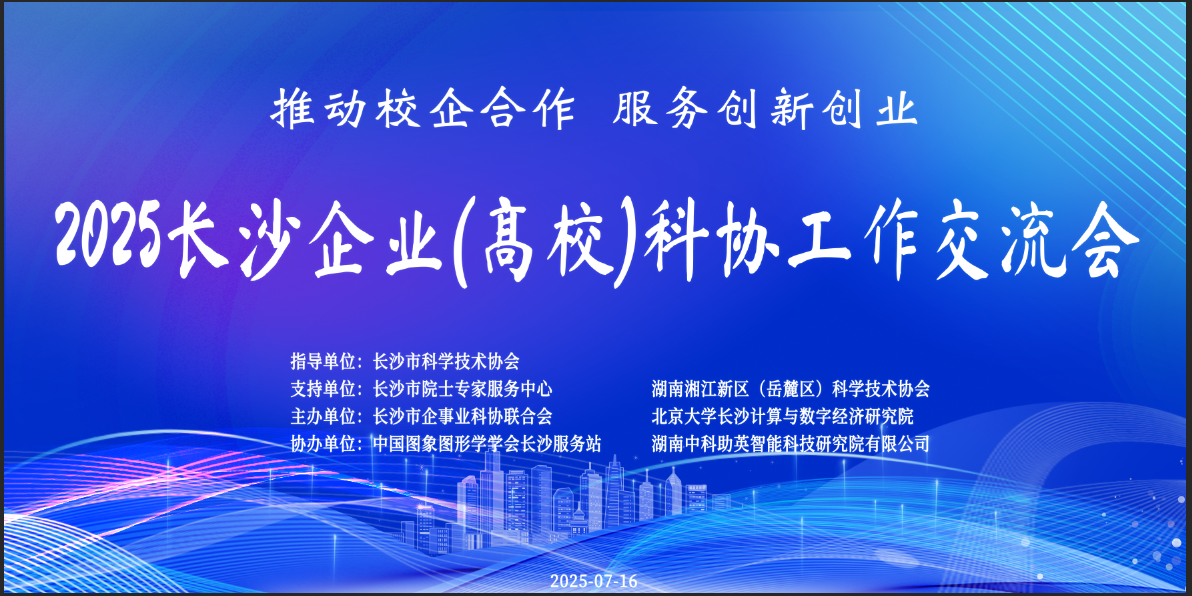 推动校企合作 服务创新创业

2025长沙企业(高校)科协工作交流会

指导单位：长沙市科学技术协会
支持单位：长沙市院士专家服务中心　湖南湘江新区（岳麓区）科学技术协会
主办单位：长沙市企事业科协联合会　北京大学长沙计算与数字经济研究院
协办单位：中国图象图形学学会长沙服务站　湖南中科助英智能科技研究院有限公司

2025-07-16